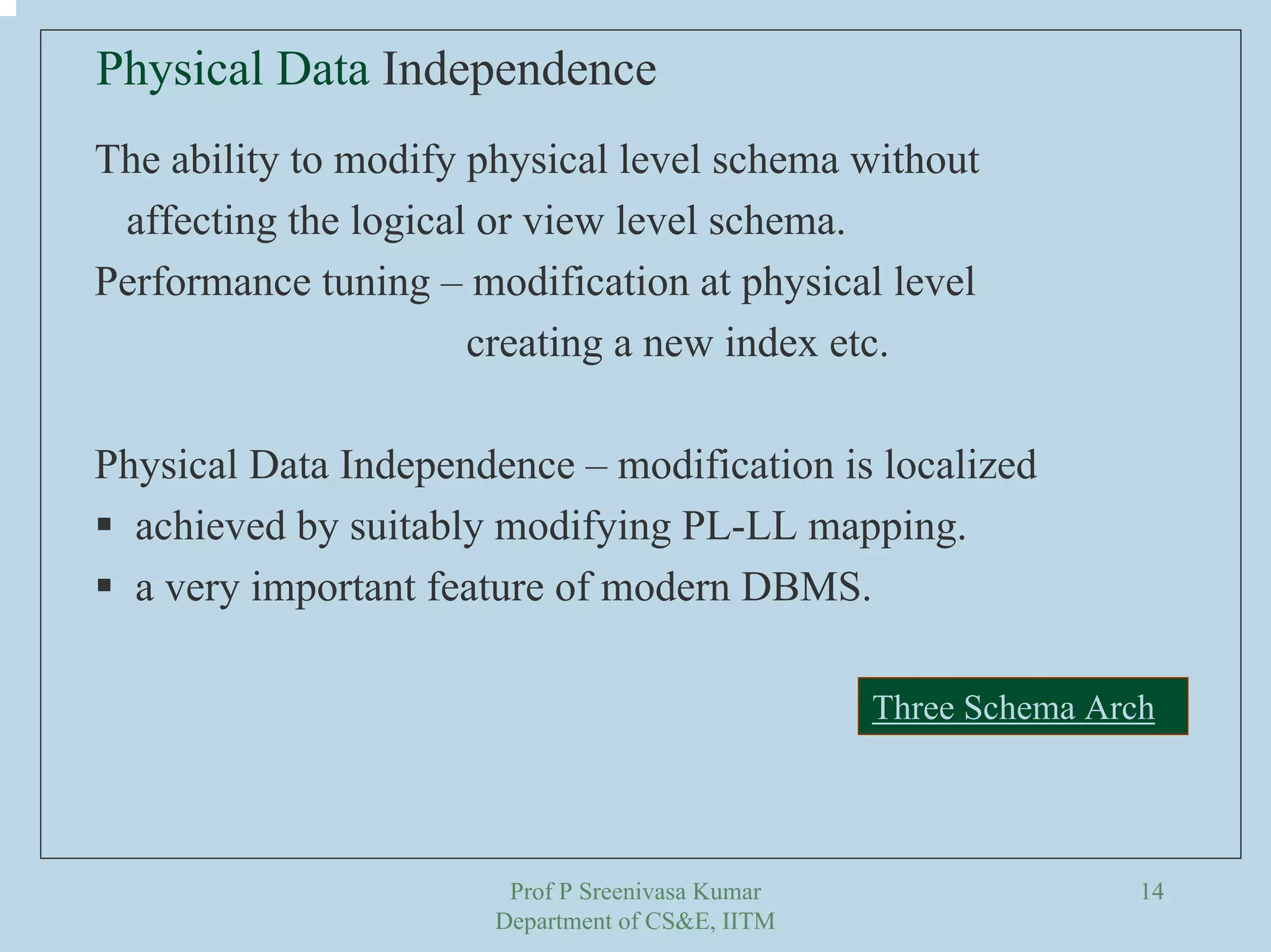 Physical Data Independence

The ability to modify physical level schema without affecting the logical or view level schema.

Performance tuning – modification at physical level
creating a new index etc.

Physical Data Independence – modification is localized
▪ achieved by suitably modifying PL-LL mapping.
▪ a very important feature of modern DBMS.

Three Schema Arch

Prof P Sreenivasa Kumar
Department of CS&E, IITM

14